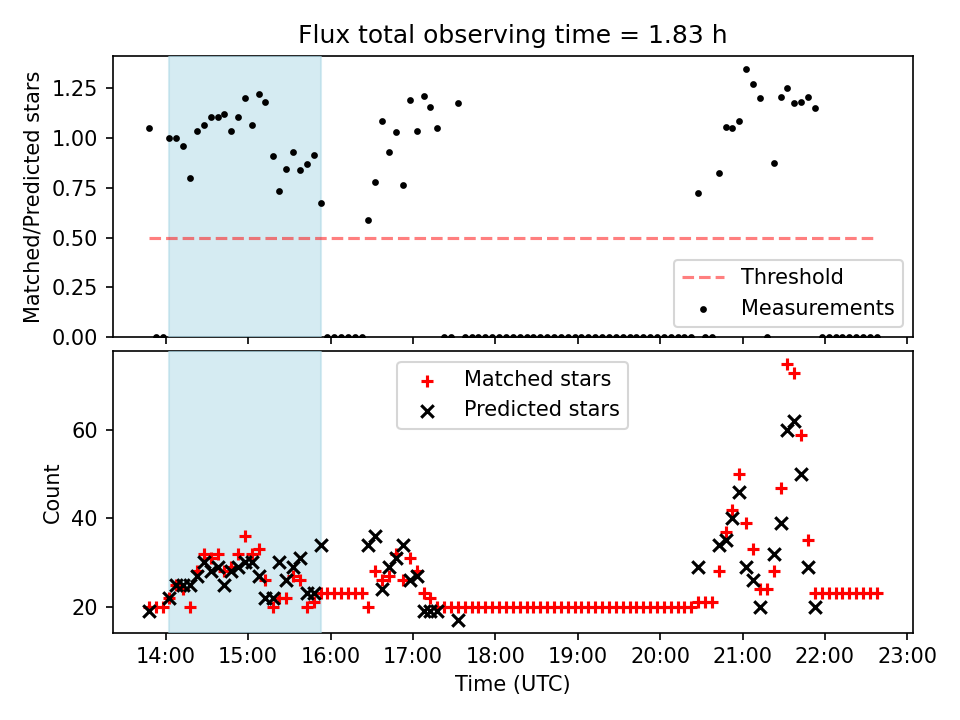 Flux total observing time = 1.83 h

Matched/Predicted stars

1.25
1.00
0.75
0.50
0.25
0.00

Threshold
Measurements

Matched stars
Predicted stars

Count

60
40
20

14:00 15:00 16:00 17:00 18:00 19:00 20:00 21:00 22:00 23:00

Time (UTC)